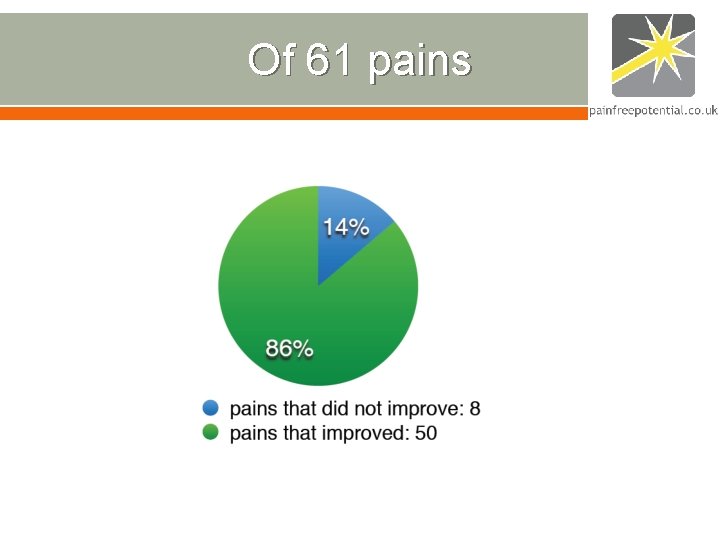 Of 61 pains

painfreepotential.co.uk

14%

86%

• pains that did not improve: 8
• pains that improved: 50